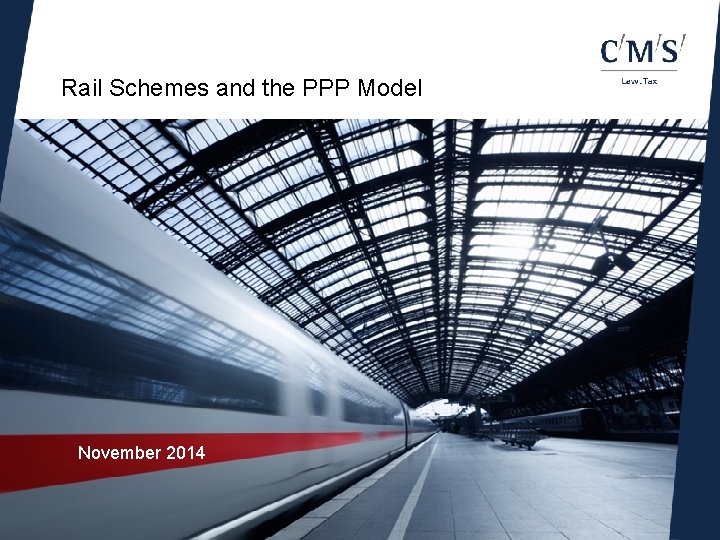 C'M'S'
Law.Tax

Rail Schemes and the PPP Model

November 2014